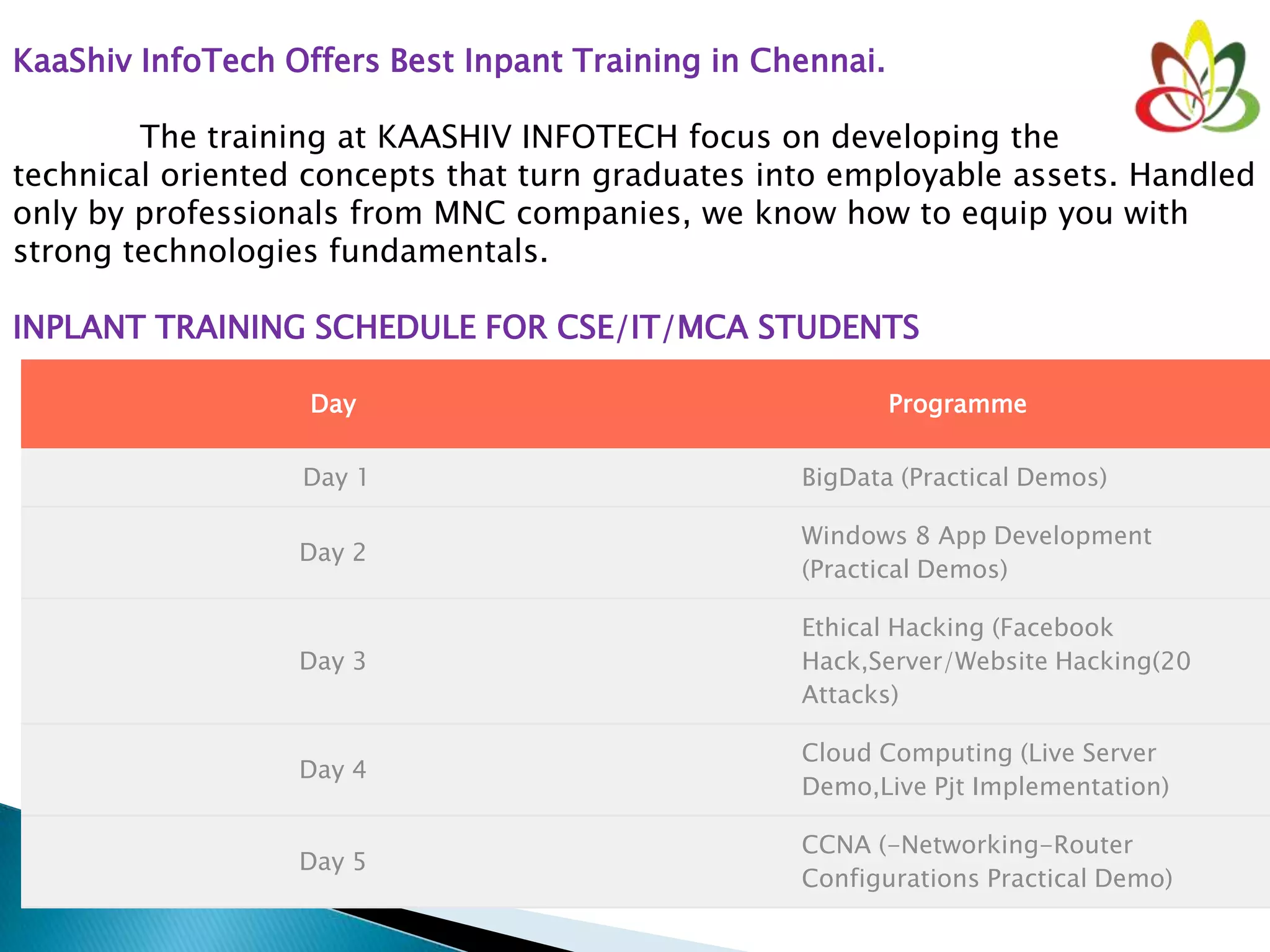 KaaShiv InfoTech Offers Best Inpant Training in Chennai.

The training at KAASHIV INFOTECH focus on developing the technical oriented concepts that turn graduates into employable assets. Handled only by professionals from MNC companies, we know how to equip you with strong technologies fundamentals.

INPLANT TRAINING SCHEDULE FOR CSE/IT/MCA STUDENTS

| Day | Programme |
|---|---|
| Day 1 | BigData (Practical Demos) |
| Day 2 | Windows 8 App Development (Practical Demos) |
| Day 3 | Ethical Hacking (Facebook Hack,Server/Website Hacking(20 Attacks) |
| Day 4 | Cloud Computing (Live Server Demo,Live Pjt Implementation) |
| Day 5 | CCNA (-Networking-Router Configurations Practical Demo) |